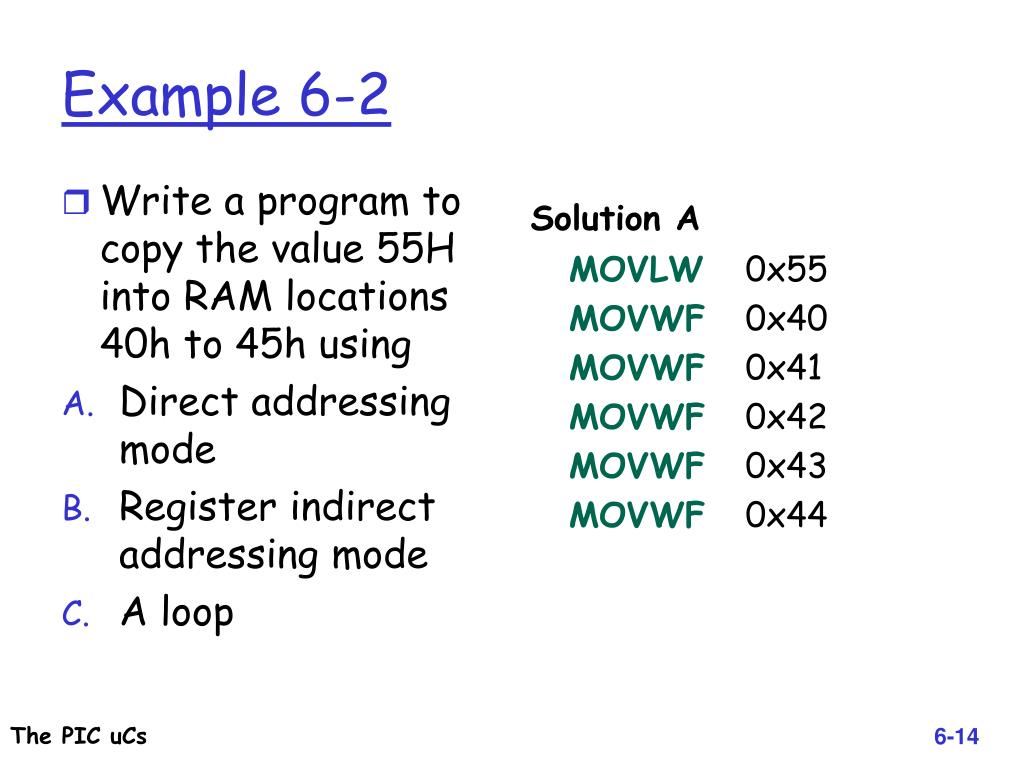 Example 6-2

Write a program to copy the value 55H into RAM locations 40h to 45h using

A. Direct addressing mode

B. Register indirect addressing mode

C. A loop

Solution A

MOVLW 0x55
MOVWF 0x40
MOVWF 0x41
MOVWF 0x42
MOVWF 0x43
MOVWF 0x44

The PIC uCs

6-14